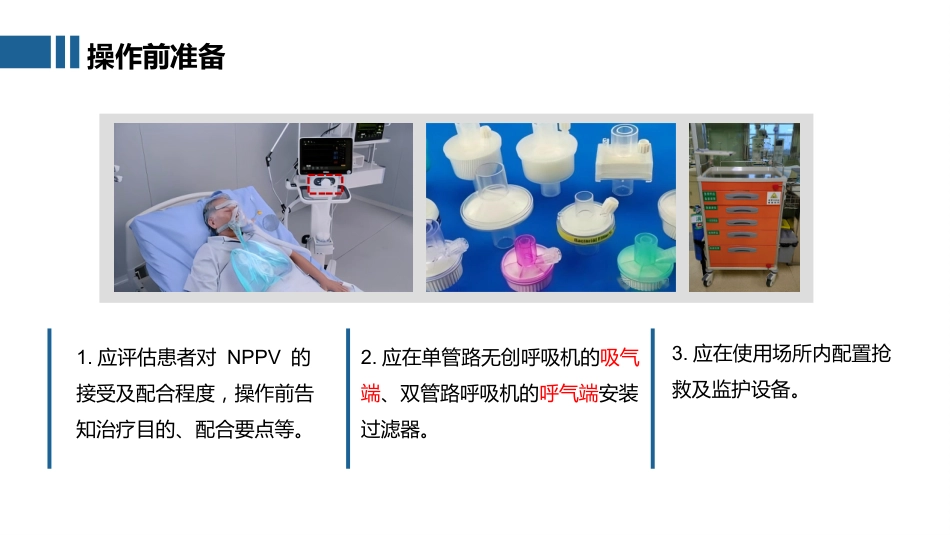 操作前准备

1.应评估患者对NPPV的接受及配合程度，操作前告知治疗目的、配合要点等。

2.应在单管路无创呼吸机的吸气端、双管路呼吸机的呼气端安装过滤器。

3.应在使用场所内配置抢救及监护设备。